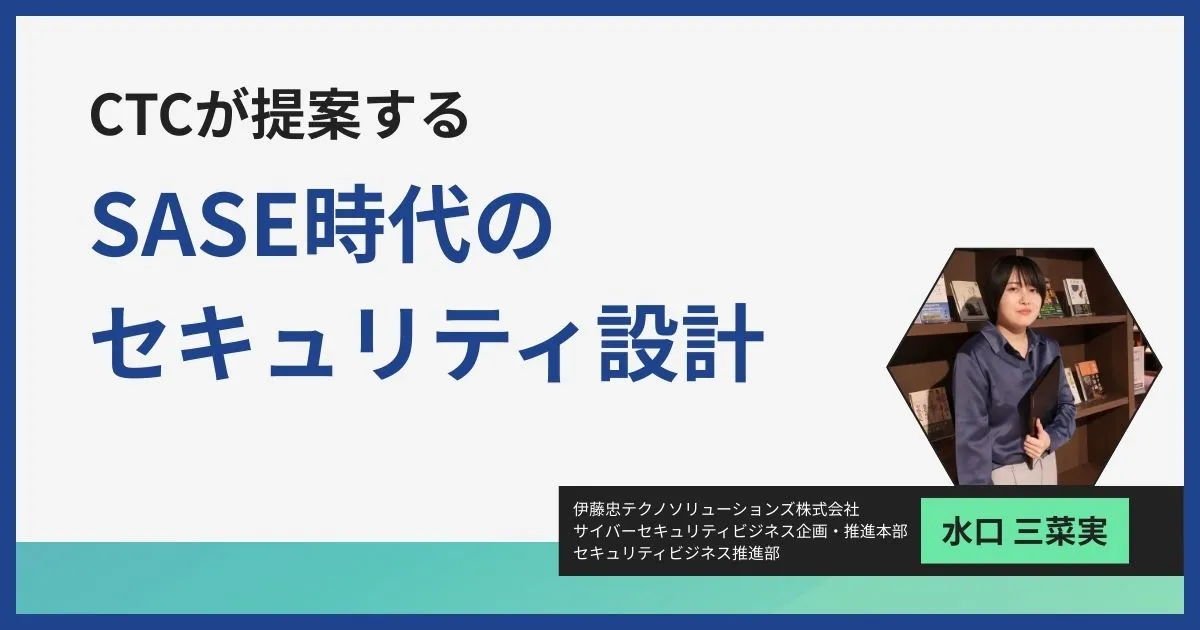 CTCが提案する

SASE時代の
セキュリティ設計

伊藤忠テクノソリューションズ株式会社
サイバーセキュリティビジネス企画・推進本部
セキュリティビジネス推進部

水口 三菜実